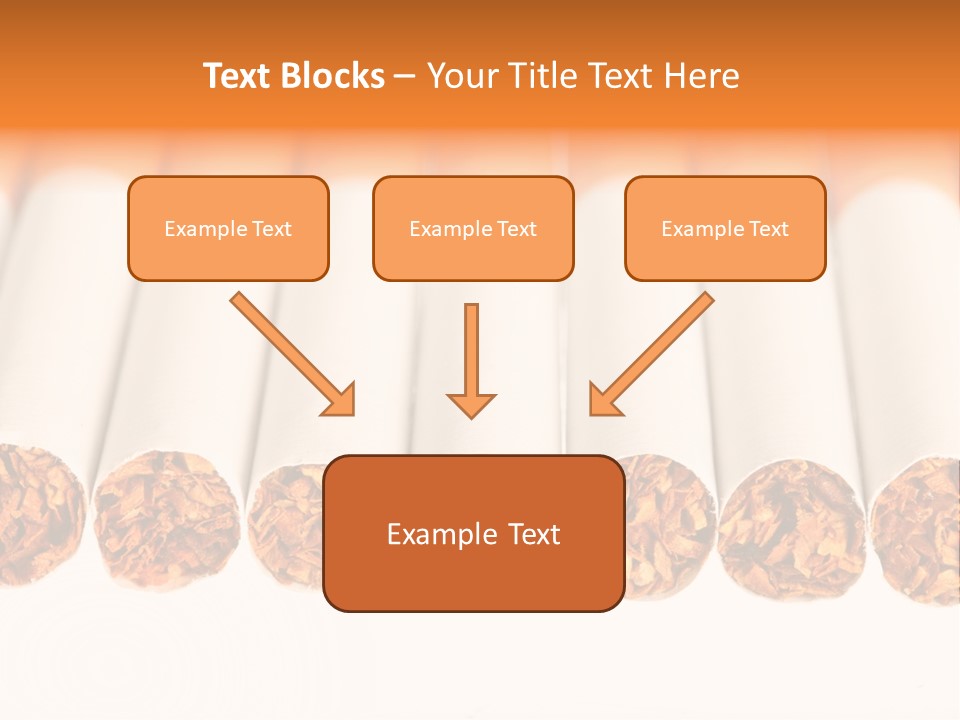 Text Blocks – Your Title Text Here

Example Text

Example Text

Example Text

Example Text